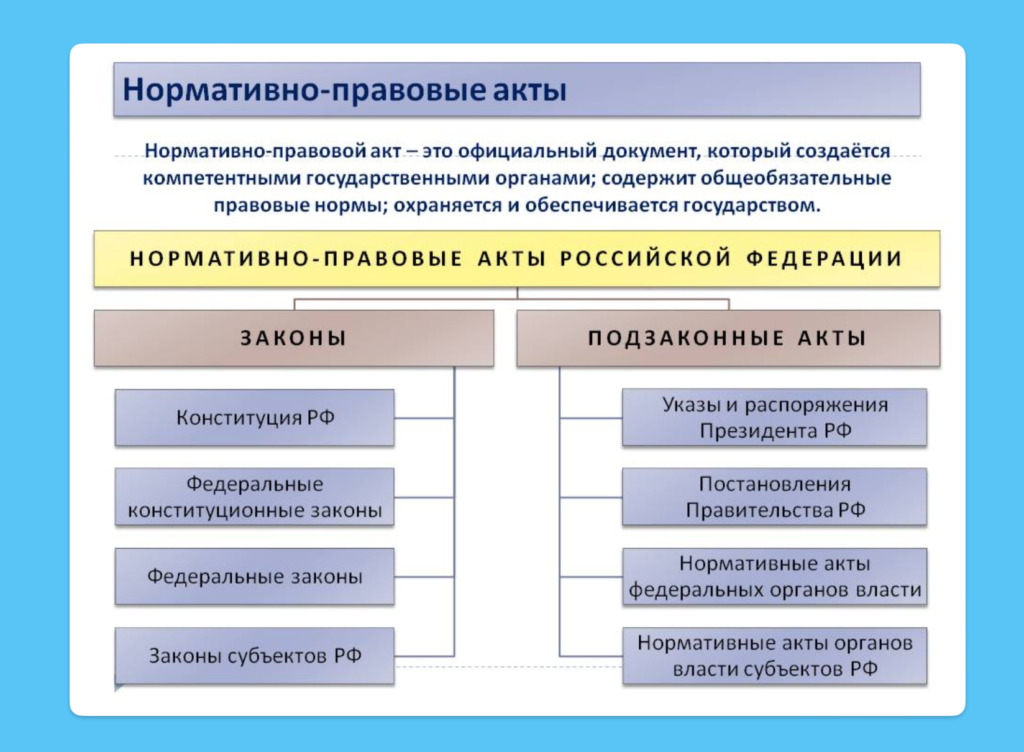 Нормативно-правовые акты

Нормативно-правовой акт – это официальный документ, который создаётся компетентными государственными органами; содержит общеобязательные правовые нормы; охраняется и обеспечивается государством.

НОРМАТИВНО-ПРАВОВЫЕ АКТЫ РОССИЙСКОЙ ФЕДЕРАЦИИ

ЗАКОНЫ

Конституция РФ

Федеральные конституционные законы

Федеральные законы

Законы субъектов РФ

ПОДЗАКОННЫЕ АКТЫ

Указы и распоряжения Президента РФ

Постановления Правительства РФ

Нормативные акты федеральных органов власти

Нормативные акты органов власти субъектов РФ